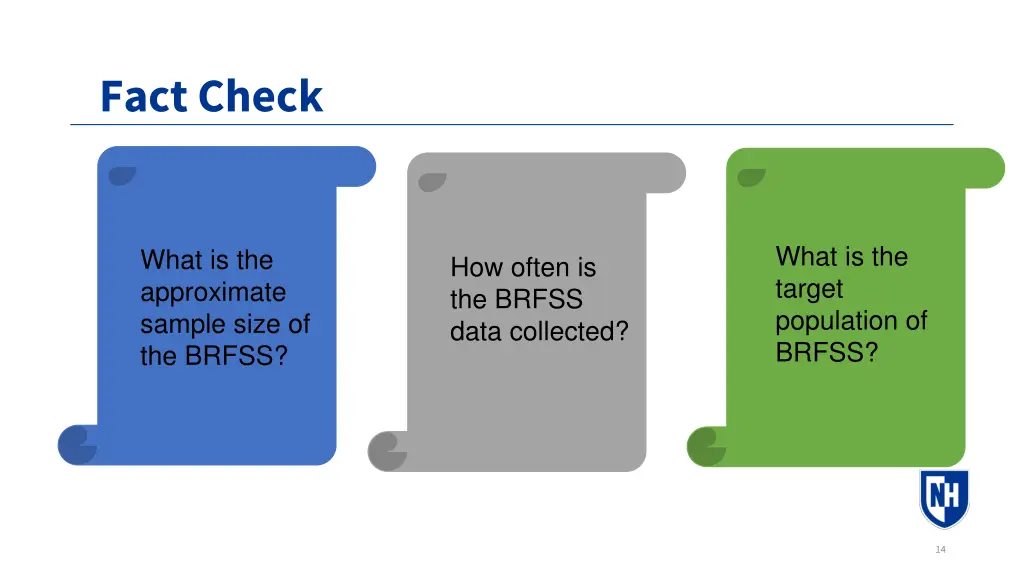 Fact Check

What is the approximate sample size of the BRFSS?

How often is the BRFSS data collected?

What is the target population of BRFSS?

NH

14